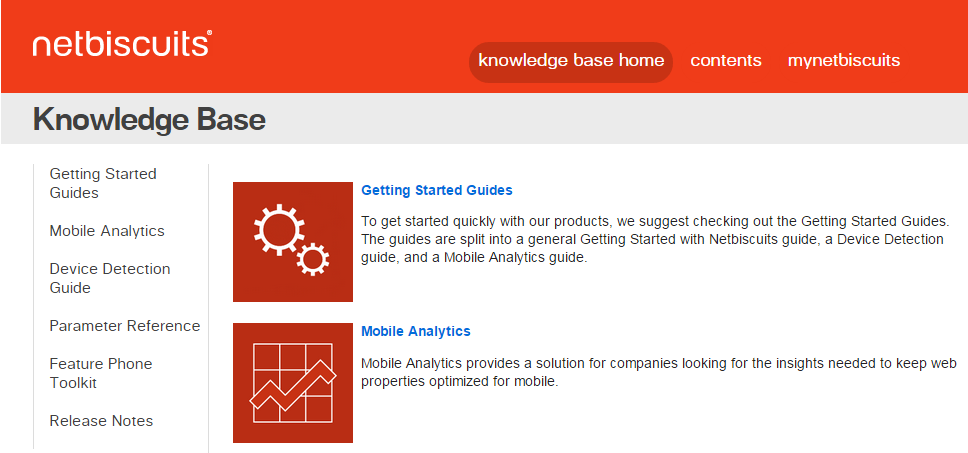 netbiscuits®

knowledge base home contents mynetbiscuits

Knowledge Base

Getting Started Guides

Mobile Analytics

Device Detection Guide

Parameter Reference

Feature Phone Toolkit

Release Notes

Getting Started Guides

To get started quickly with our products, we suggest checking out the Getting Started Guides. The guides are split into a general Getting Started with Netbiscuits guide, a Device Detection guide, and a Mobile Analytics guide.

Mobile Analytics

Mobile Analytics provides a solution for companies looking for the insights needed to keep web properties optimized for mobile.